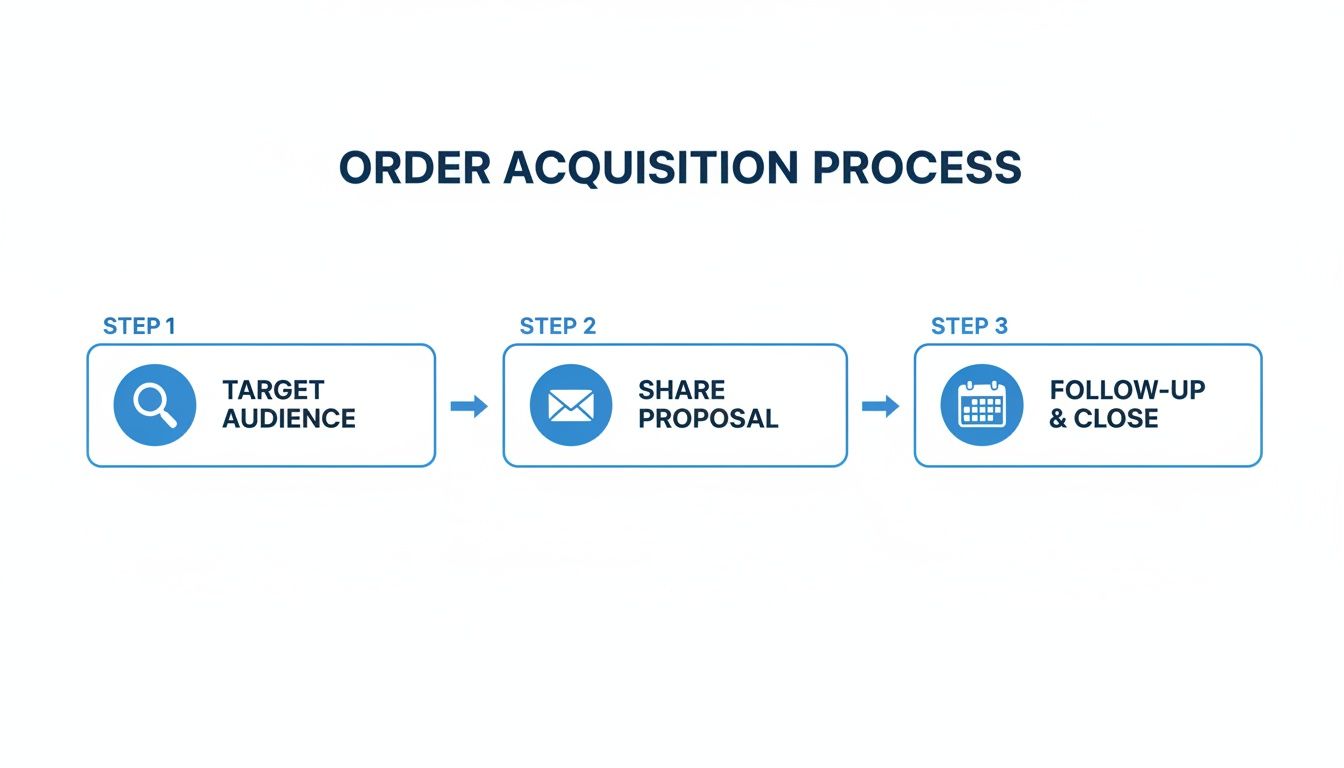 ORDER ACQUISITION PROCESS

STEP 1

TARGET AUDIENCE

STEP 2

SHARE PROPOSAL

STEP 3

FOLLOW-UP & CLOSE